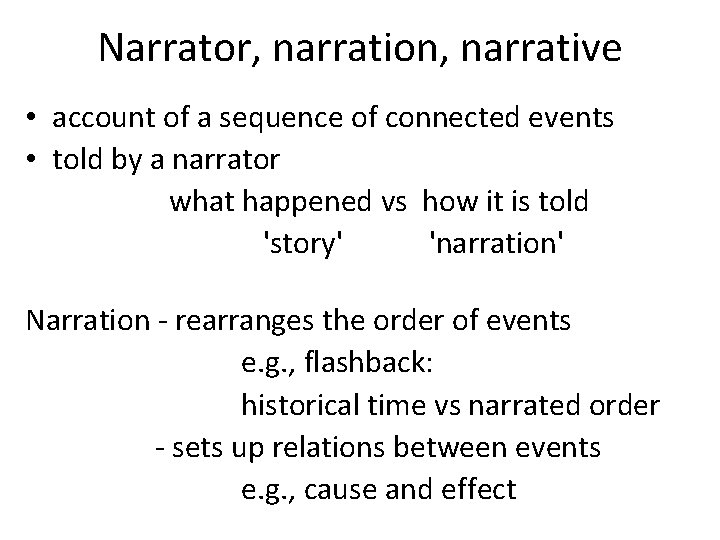 Narrator, narration, narrative

• account of a sequence of connected events
• told by a narrator

what happened vs how it is told
'story' 'narration'

Narration - rearranges the order of events
e.g., flashback:
historical time vs narrated order
- sets up relations between events
e.g., cause and effect